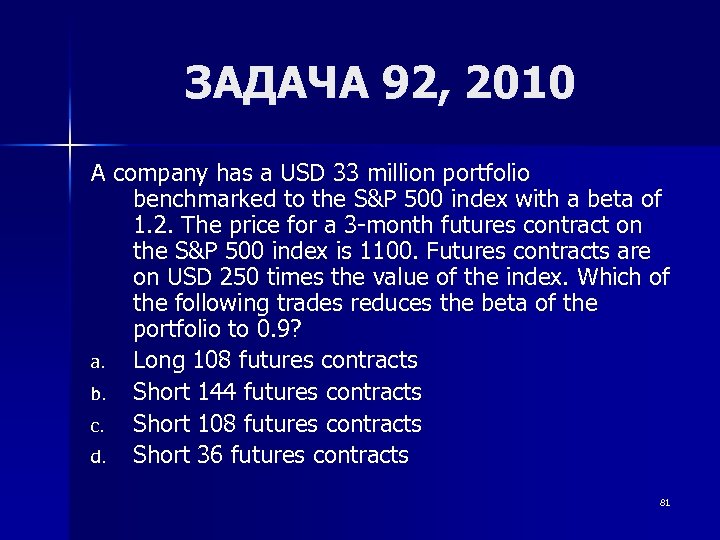 ЗАДАЧА 92, 2010

A company has a USD 33 million portfolio benchmarked to the S&P 500 index with a beta of 1.2. The price for a 3-month futures contract on the S&P 500 index is 1100. Futures contracts are on USD 250 times the value of the index. Which of the following trades reduces the beta of the portfolio to 0.9?

a. Long 108 futures contracts
b. Short 144 futures contracts
c. Short 108 futures contracts
d. Short 36 futures contracts

81